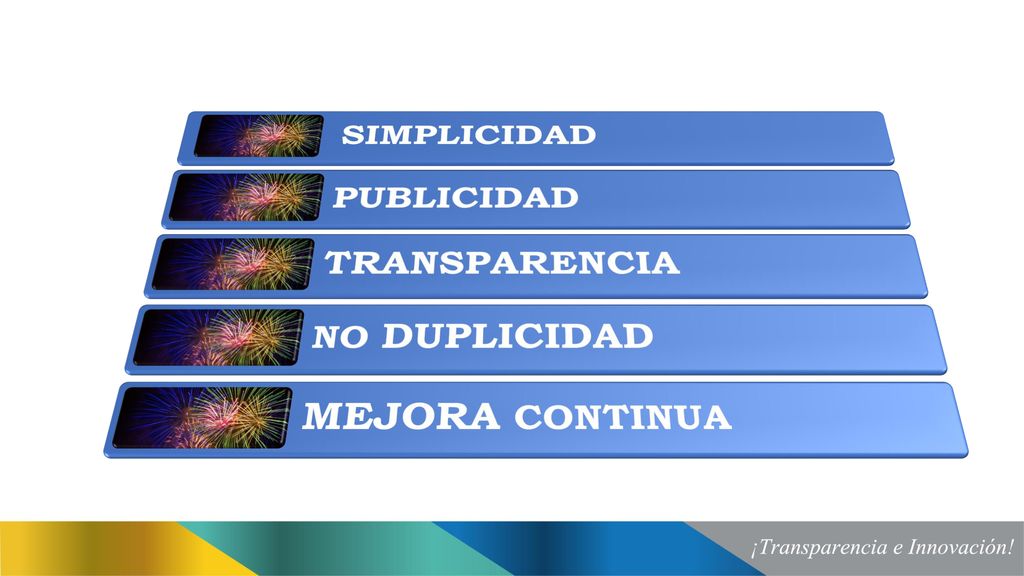 SIMPLICIDAD

PUBLICIDAD

TRANSPARENCIA

NO DUPLICIDAD

MEJORA CONTINUA

¡Transparencia e Innovación!